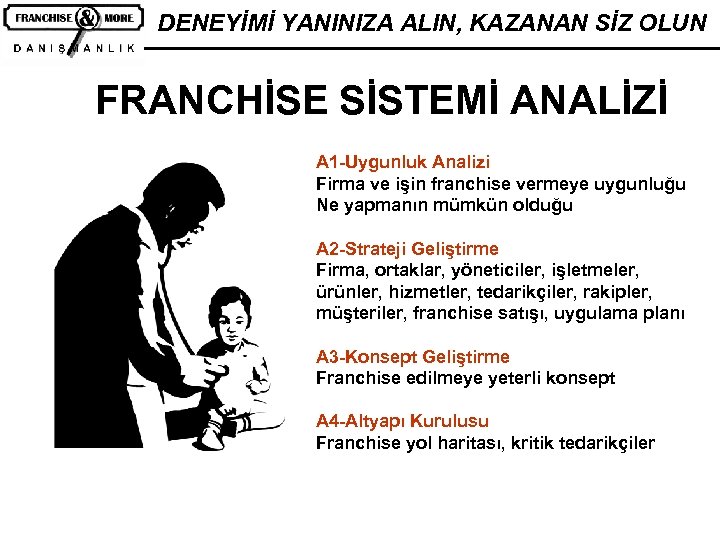 FRANCHISE & MORE
DANIŞMANLIK

DENEYİMİ YANINIZA ALIN, KAZANAN SİZ OLUN

FRANCHİSE SİSTEMİ ANALİZİ

A1-Uygunluk Analizi
Firma ve işin franchise vermeye uygunluğu
Ne yapmanın mümkün olduğu

A2-Strateji Geliştirme
Firma, ortaklar, yöneticiler, işletmeler, ürünler, hizmetler, tedarikçiler, rakipler, müşteriler, franchise satışı, uygulama planı

A3-Konsept Geliştirme
Franchise edilmeye yeterli konsept

A4-Altyapı Kurulusu
Franchise yol haritası, kritik tedarikçiler